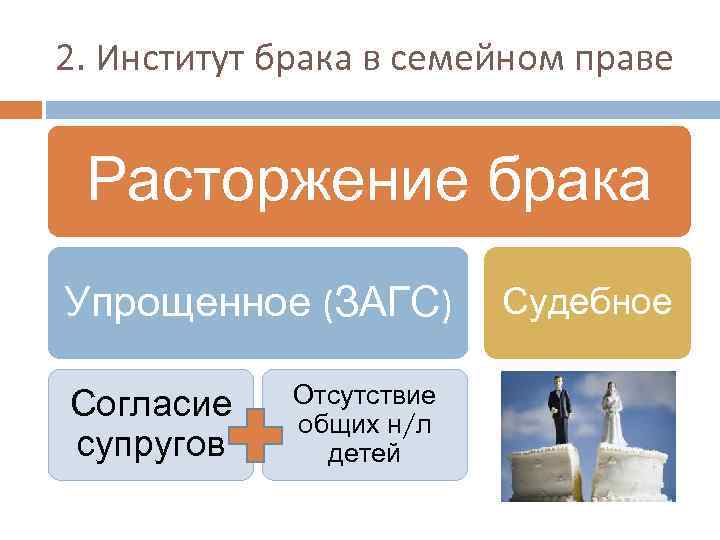 2. Институт брака в семейном праве

Расторжение брака

Упрощенное (ЗАГС)

Судебное

Согласие супругов

Отсутствие общих н/л детей